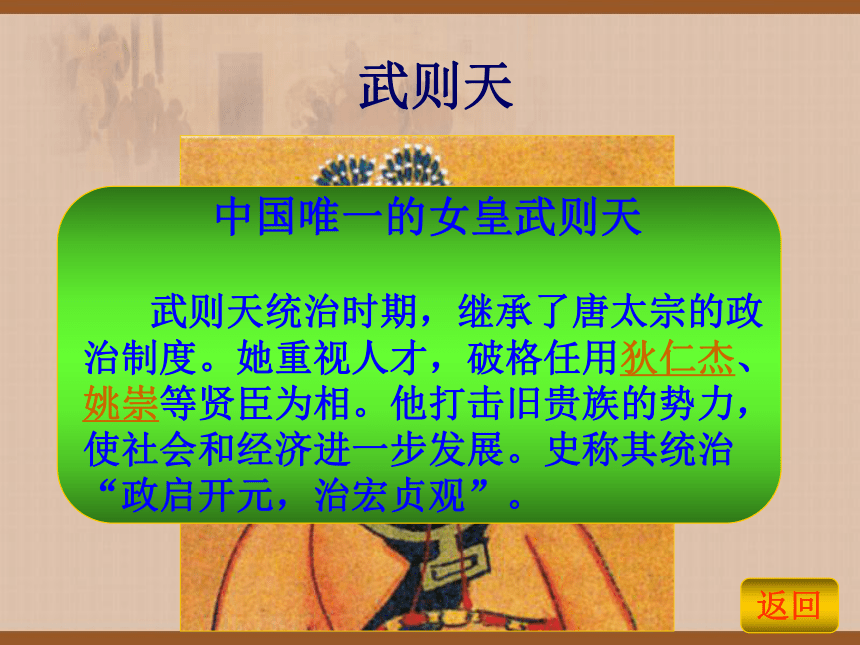 武则天

中国唯一的女皇武则天

武则天统治时期，继承了唐太宗的政治制度。她重视人才，破格任用狄仁杰、姚崇等贤臣为相。他打击旧贵族的势力，使社会和经济进一步发展。史称其统治“政启开元，治宏贞观”。

返回